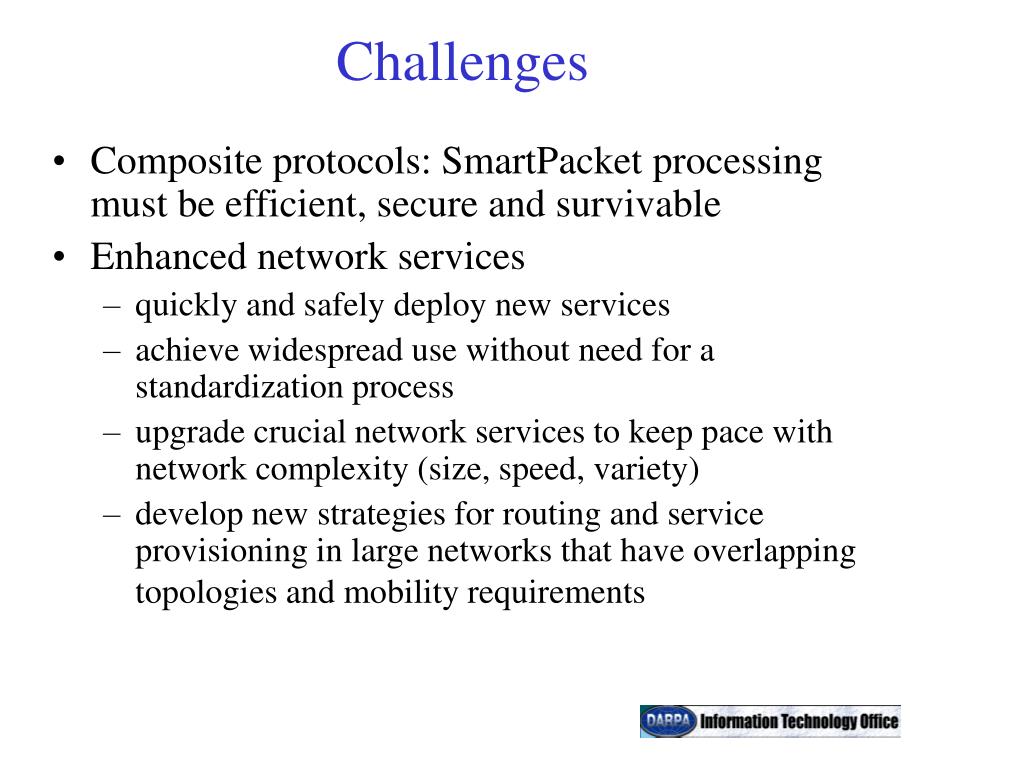 Challenges

• Composite protocols: SmartPacket processing must be efficient, secure and survivable

• Enhanced network services
– quickly and safely deploy new services
– achieve widespread use without need for a standardization process
– upgrade crucial network services to keep pace with network complexity (size, speed, variety)
– develop new strategies for routing and service provisioning in large networks that have overlapping topologies and mobility requirements

DARPA Information Technology Office